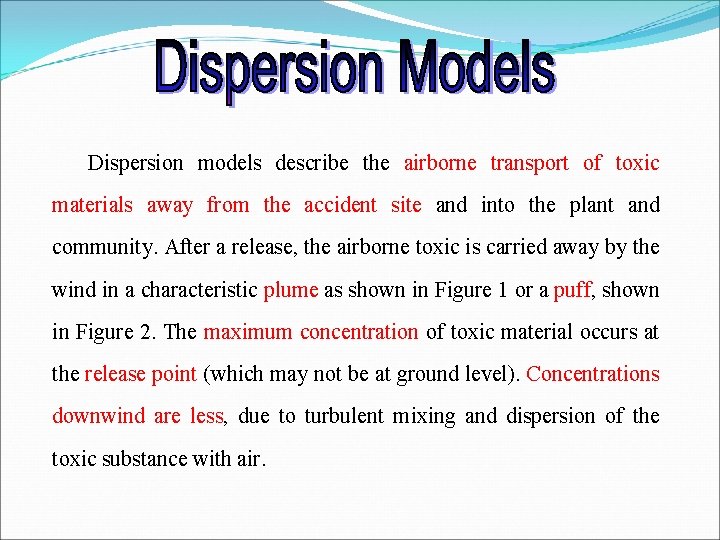 Dispersion Models

Dispersion models describe the airborne transport of toxic materials away from the accident site and into the plant and community. After a release, the airborne toxic is carried away by the wind in a characteristic plume as shown in Figure 1 or a puff, shown in Figure 2. The maximum concentration of toxic material occurs at the release point (which may not be at ground level). Concentrations downwind are less, due to turbulent mixing and dispersion of the toxic substance with air.